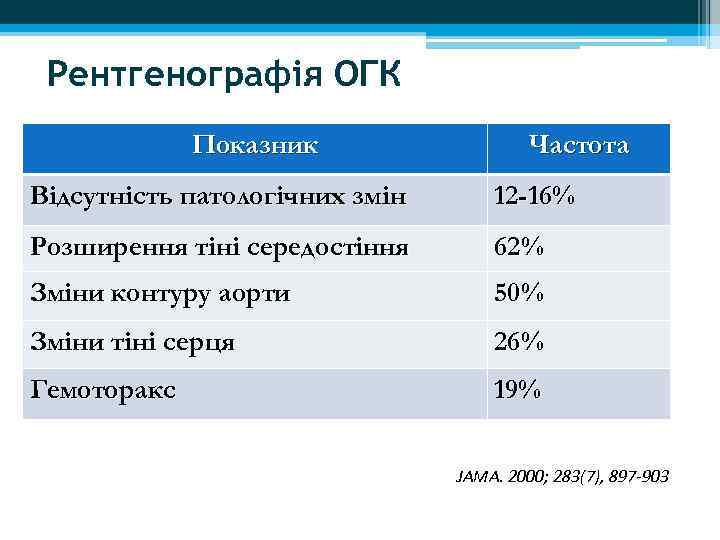 Рентгенографія ОГК

| Показник | Частота |
|---|---|
| Відсутність патологічних змін | 12-16% |
| Розширення тіні середостіння | 62% |
| Зміни контуру аорти | 50% |
| Зміни тіні серця | 26% |
| Гемоторакс | 19% |

JAMA. 2000; 283(7), 897-903